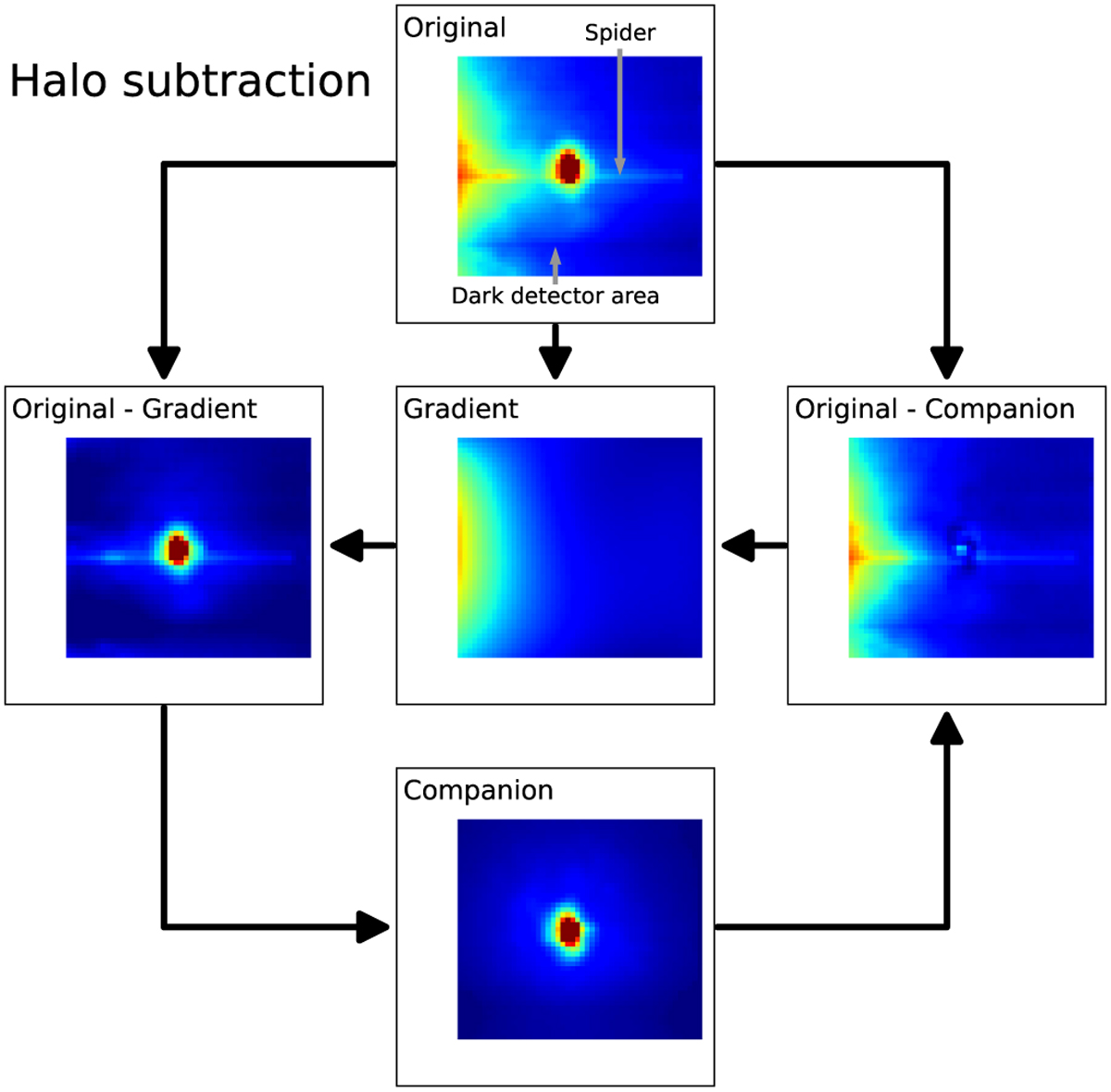 Halo subtraction

Original

Spider

Dark detector area

Original - Gradient

Gradient

Original - Companion

Companion